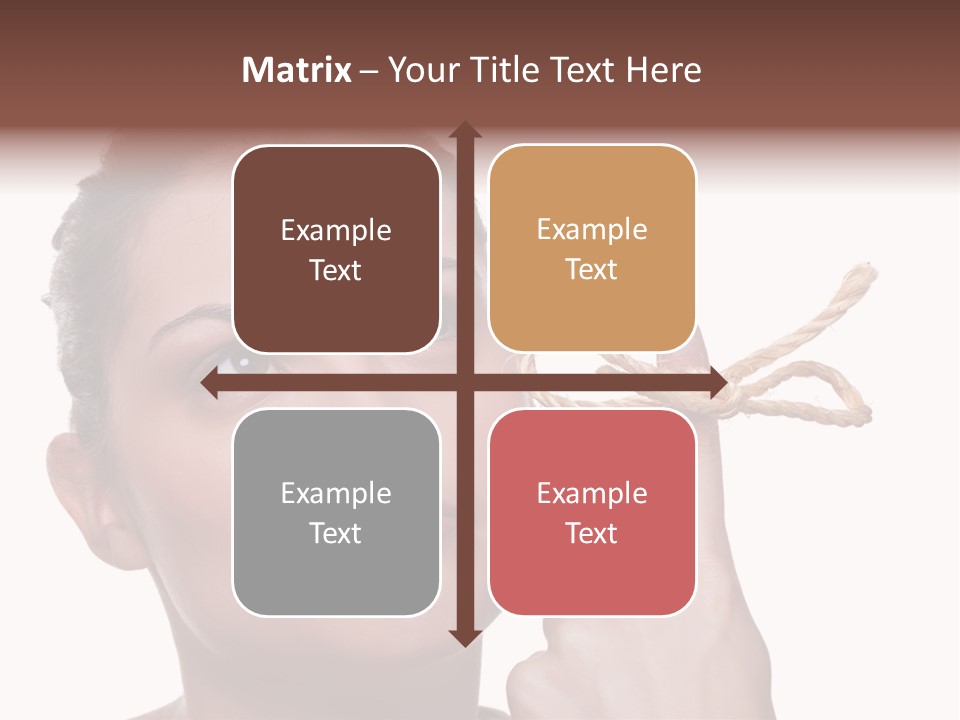 Matrix – Your Title Text Here

Example Text

Example Text

Example Text

Example Text